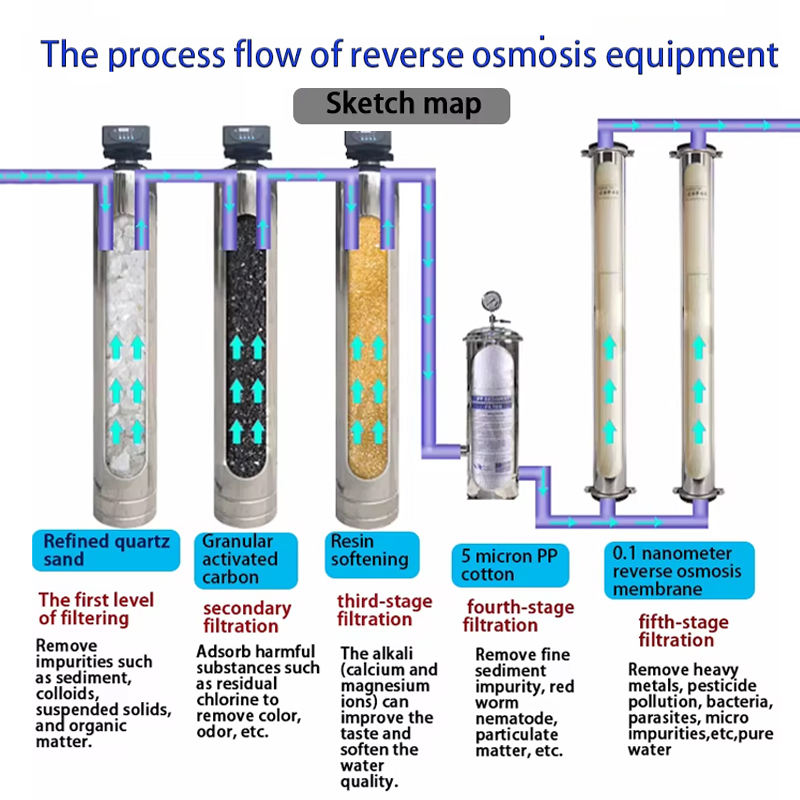 The process flow of reverse osmosis equipment

Sketch map

Refined quartz sand

The first level of filtering

Remove impurities such as sediment, colloids, suspended solids, and organic matter.

Granular activated carbon

secondary filtration

Adsorb harmful substances such as residual chlorine to remove color, odor, etc.

Resin softening

third-stage filtration

The alkali (calcium and magnesium ions) can improve the taste and soften the water quality.

5 micron PP cotton

fourth-stage filtration

Remove fine sediment impurity, red worm nematode, particulate matter, etc.

0.1 nanometer reverse osmosis membrane

fifth-stage filtration

Remove heavy metals, pesticide pollution, bacteria, parasites, micro impurities,etc,pure water